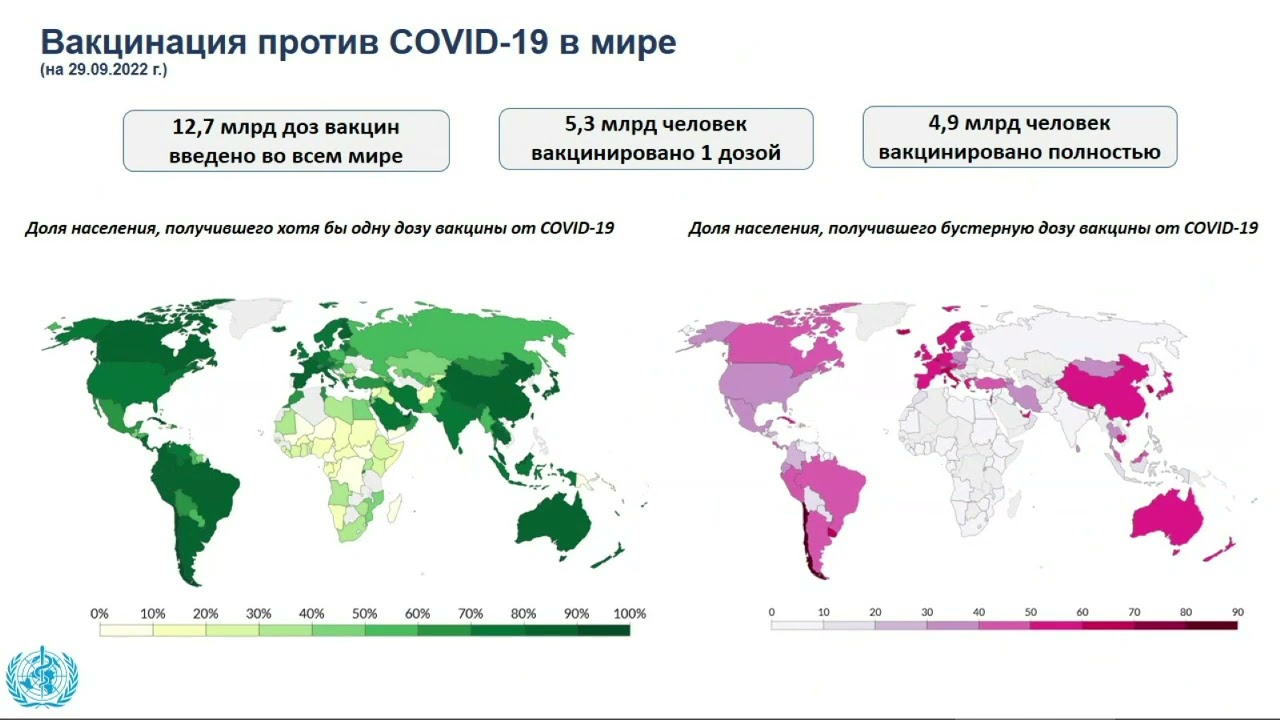 Вакцинация против COVID-19 в мире
(на 29.09.2022 г.)

12,7 млрд доз вакцин введено во всем мире

5,3 млрд человек вакцинировано 1 дозой

4,9 млрд человек вакцинировано полностью

Доля населения, получившего хотя бы одну дозу вакцины от COVID-19

0% 10% 20% 30% 40% 50% 60% 70% 80% 90% 100%

Доля населения, получившего бустерную дозу вакцины от COVID-19

0 10 20 30 40 50 60 70 80 90